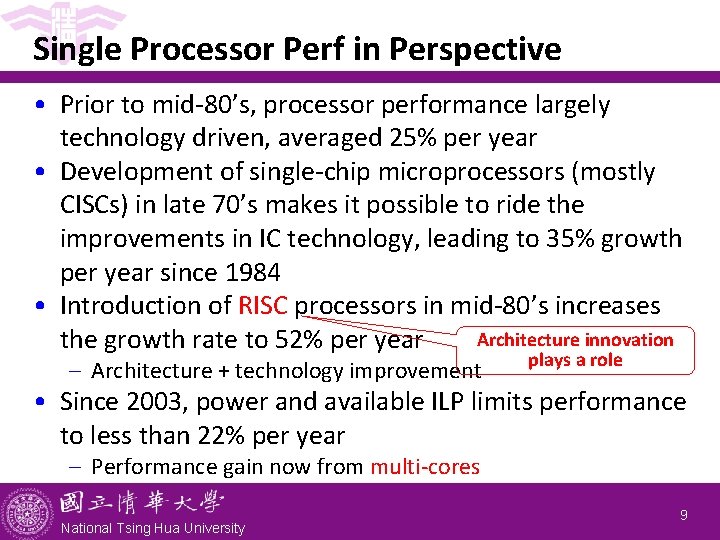 Single Processor Perf in Perspective

• Prior to mid-80's, processor performance largely technology driven, averaged 25% per year

• Development of single-chip microprocessors (mostly CISCs) in late 70's makes it possible to ride the improvements in IC technology, leading to 35% growth per year since 1984

• Introduction of RISC processors in mid-80's increases the growth rate to 52% per year

– Architecture + technology improvement

Architecture innovation plays a role

• Since 2003, power and available ILP limits performance to less than 22% per year

– Performance gain now from multi-cores

國立清華大學
National Tsing Hua University

9